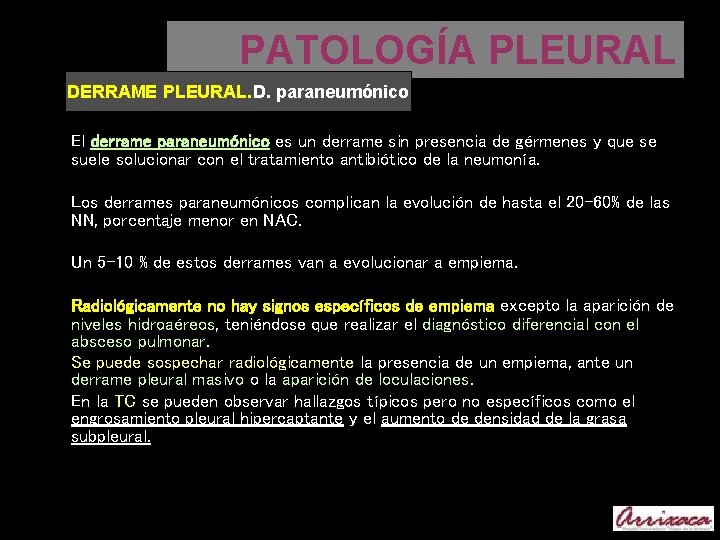 PATOLOGÍA PLEURAL

DERRAME PLEURAL.D. paraneumónico

El derrame paraneumónico es un derrame sin presencia de gérmenes y que se suele solucionar con el tratamiento antibiótico de la neumonía.

Los derrames paraneumónicos complican la evolución de hasta el 20-60% de las NN, porcentaje menor en NAC.

Un 5-10 % de estos derrames van a evolucionar a empiema.

Radiológicamente no hay signos específicos de empiema excepto la aparición de niveles hidroaéreos, teniéndose que realizar el diagnóstico diferencial con el absceso pulmonar.

Se puede sospechar radiológicamente la presencia de un empiema, ante un derrame pleural masivo o la aparición de loculaciones.

En la TC se pueden observar hallazgos típicos pero no específicos como el engrosamiento pleural hipercaptante y el aumento de densidad de la grasa subpleural.

Arrixaca